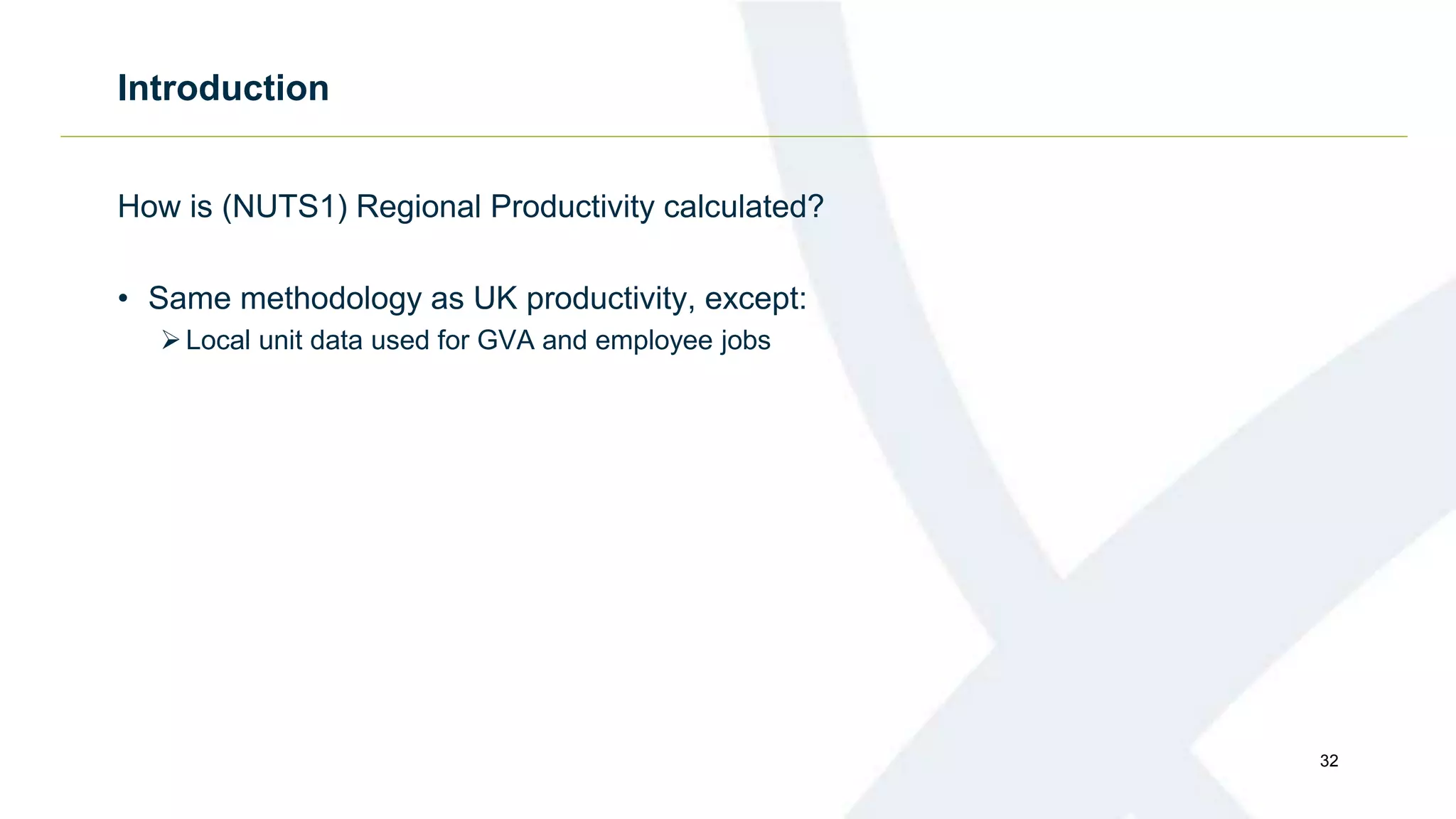 Introduction

How is (NUTS1) Regional Productivity calculated?

• Same methodology as UK productivity, except:
  ➢ Local unit data used for GVA and employee jobs

32